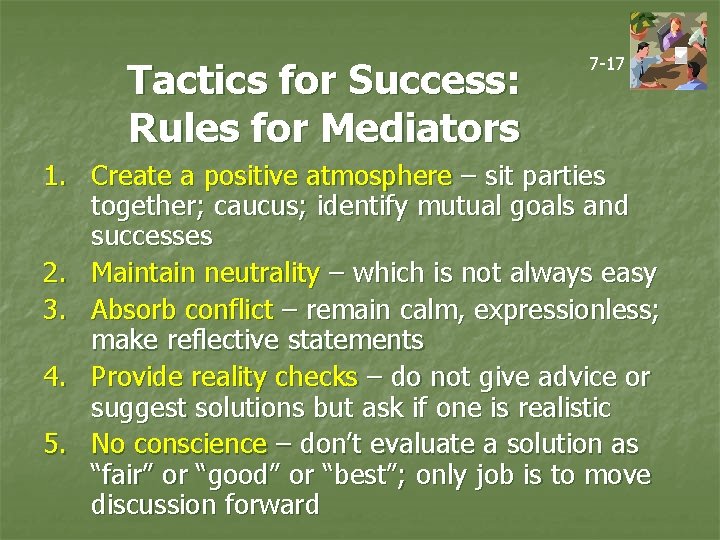 7-17

Tactics for Success: Rules for Mediators

1. Create a positive atmosphere – sit parties together; caucus; identify mutual goals and successes
2. Maintain neutrality – which is not always easy
3. Absorb conflict – remain calm, expressionless; make reflective statements
4. Provide reality checks – do not give advice or suggest solutions but ask if one is realistic
5. No conscience – don't evaluate a solution as "fair" or "good" or "best"; only job is to move discussion forward